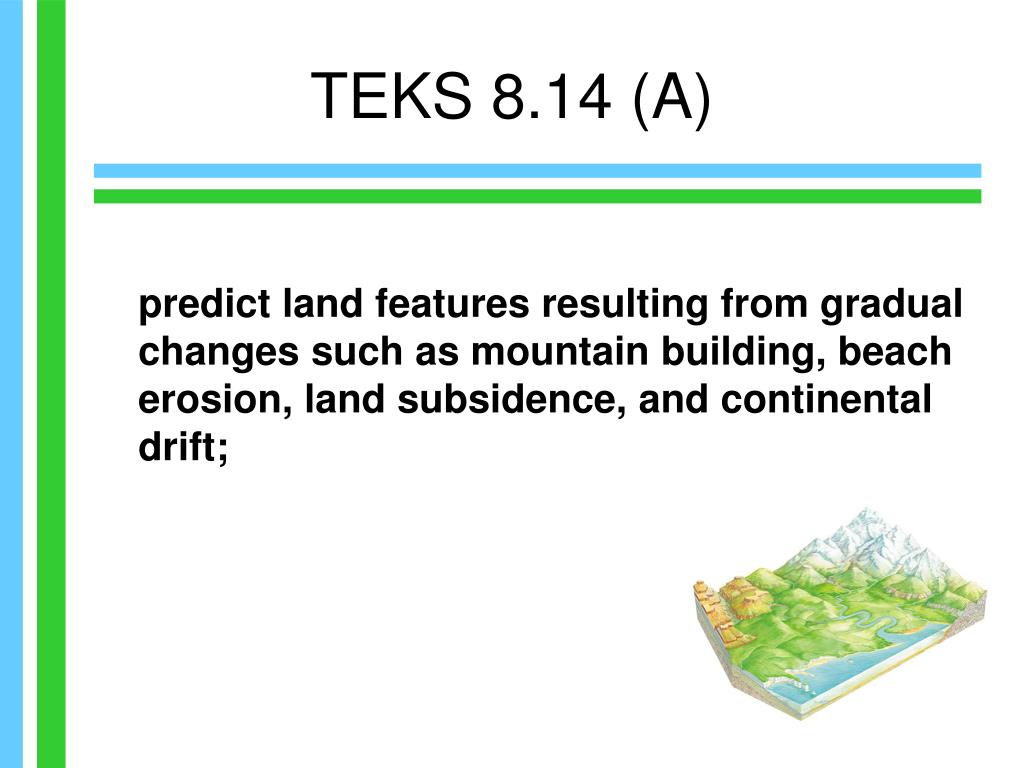 TEKS 8.14 (A)

predict land features resulting from gradual changes such as mountain building, beach erosion, land subsidence, and continental drift;